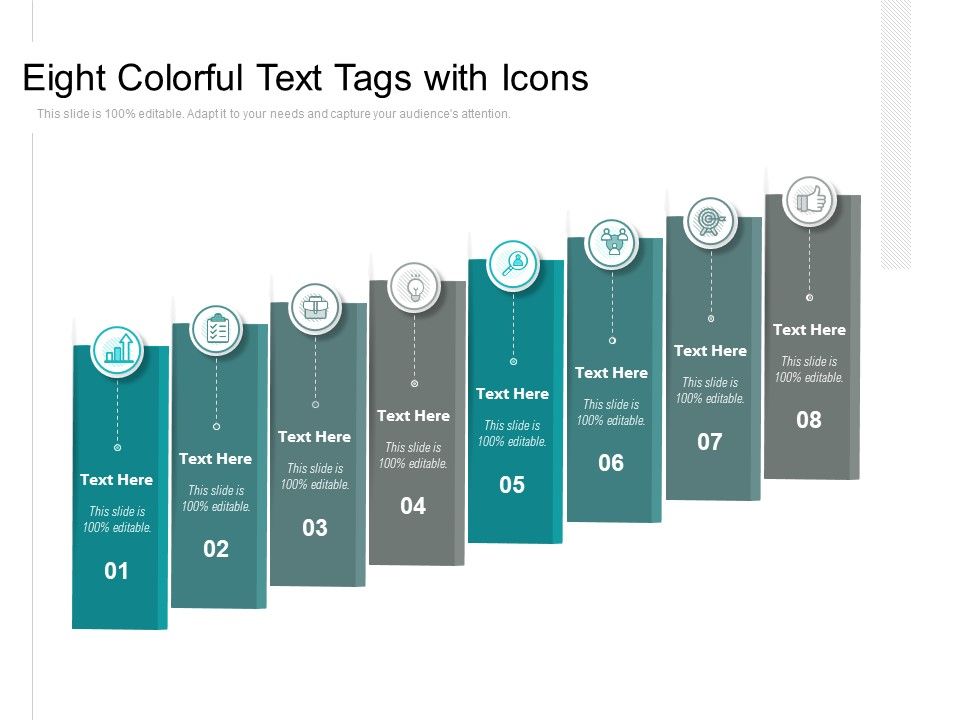 Eight Colorful Text Tags with Icons

This slide is 100% editable. Adapt it to your needs and capture your audience's attention.

Text Here

This slide is 100% editable.

01

Text Here

This slide is 100% editable.

02

Text Here

This slide is 100% editable.

03

Text Here

This slide is 100% editable.

04

Text Here

This slide is 100% editable.

05

Text Here

This slide is 100% editable.

06

Text Here

This slide is 100% editable.

07

Text Here

This slide is 100% editable.

08